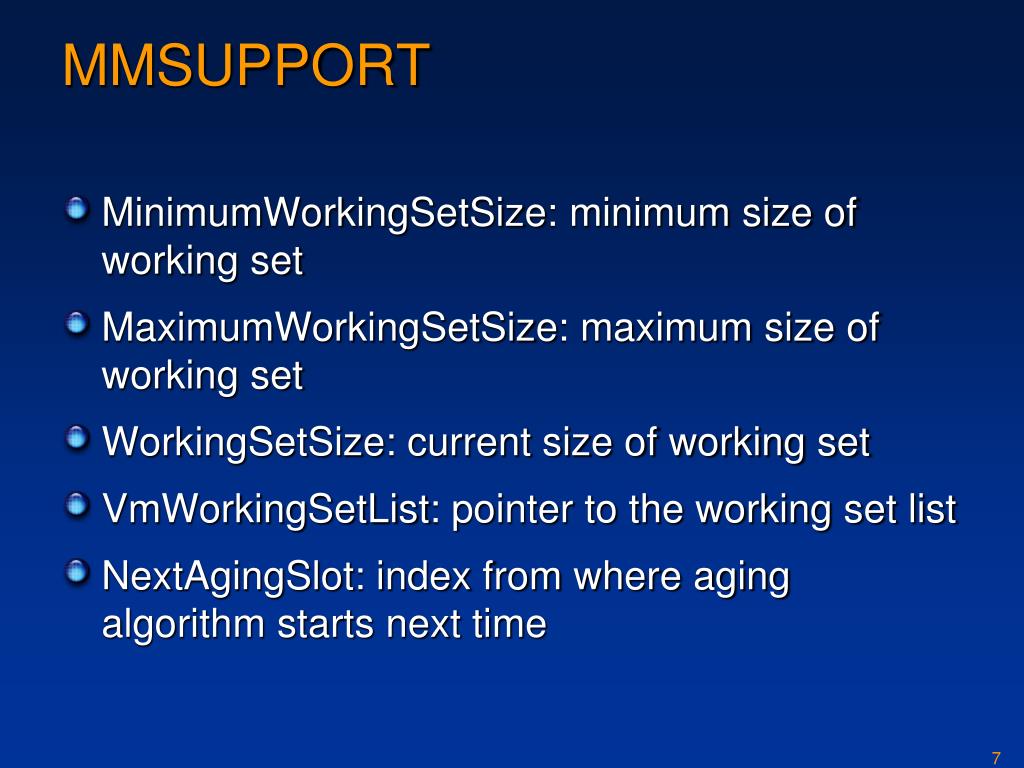 MMSUPPORT

MinimumWorkingSetSize: minimum size of working set

MaximumWorkingSetSize: maximum size of working set

WorkingSetSize: current size of working set

VmWorkingSetList: pointer to the working set list

NextAgingSlot: index from where aging algorithm starts next time

7